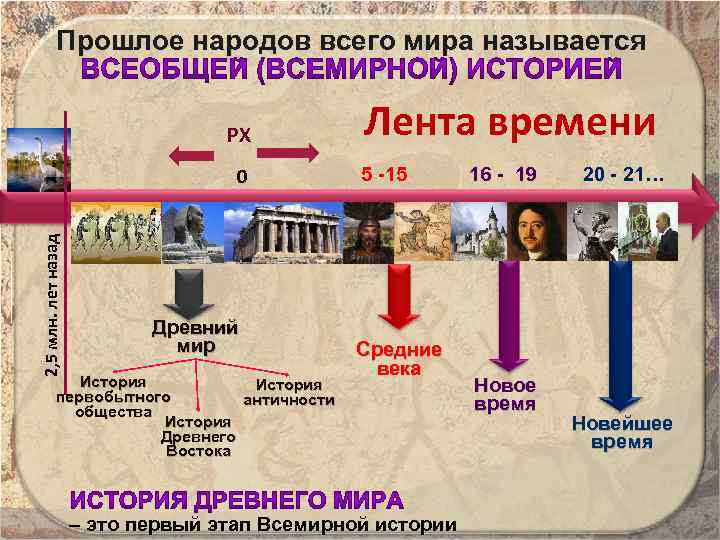 Прошлое народов всего мира называется
ВСЕОБЩЕЙ (ВСЕМИРНОЙ) ИСТОРИЕЙ

Лента времени

РХ

0

5 -15

16 - 19

20 - 21…

2,5 млн. лет назад

Древний мир

История первобытного общества

История Древнего Востока

История античности

Средние века

Новое время

Новейшее время

ИСТОРИЯ ДРЕВНЕГО МИРА
– это первый этап Всемирной истории